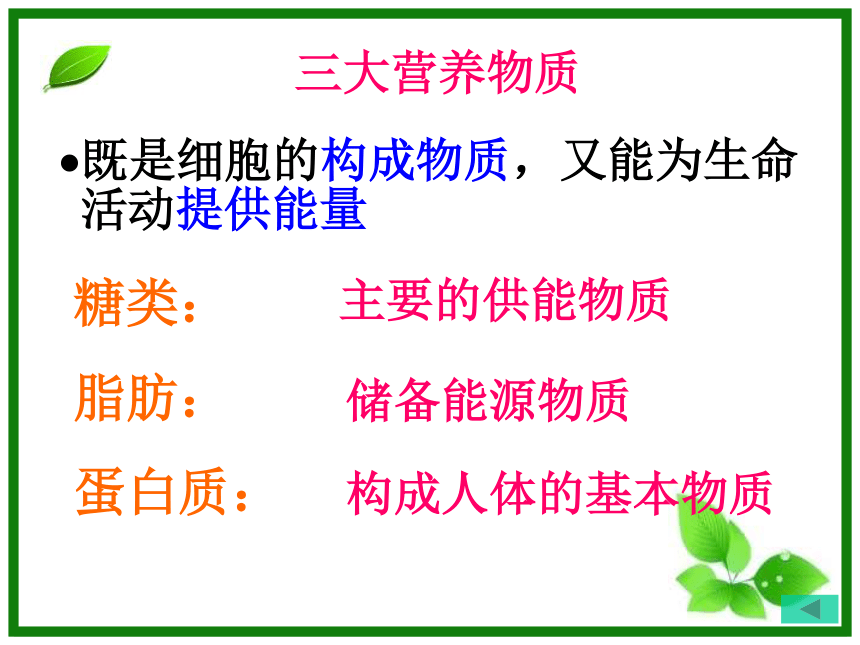 三大营养物质

•既是细胞的构成物质，又能为生命活动提供能量

糖类： 主要的供能物质

脂肪： 储备能源物质

蛋白质： 构成人体的基本物质